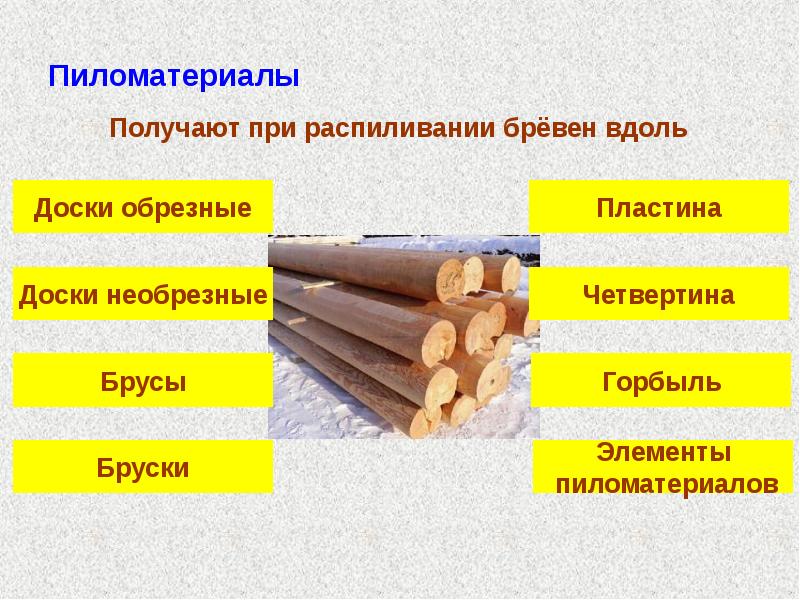 Пиломатериалы

Получают при распиливании брёвен вдоль

Доски обрезные

Доски необрезные

Брусы

Бруски

Пластина

Четвертина

Горбыль

Элементы пиломатериалов